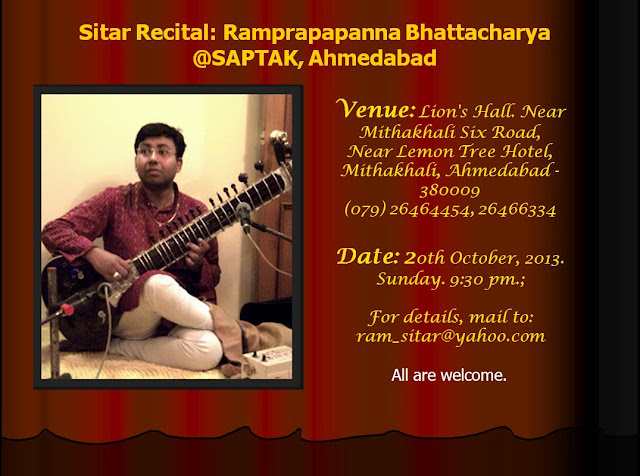 Sitar Recital: Ramprapapanna Bhattacharya
@SAPTAK, Ahmedabad

Venue: Lion's Hall. Near Mithakhali Six Road, Near Lemon Tree Hotel, Mithakhali, Ahmedabad - 380009
(079) 26464454, 26466334

Date: 20th October, 2013. Sunday. 9:30 pm.;

For details, mail to: ram_sitar@yahoo.com

All are welcome.